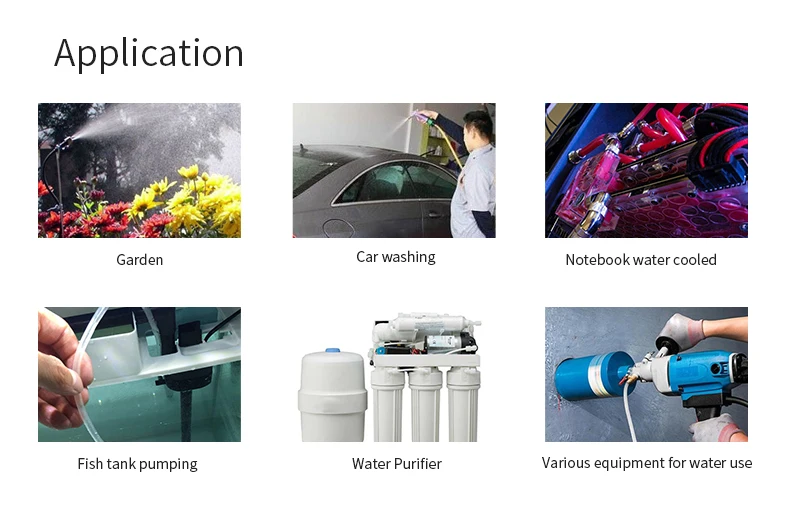 Application

Garden

Car washing

Notebook water cooled

Fish tank pumping

Water Purifier

Various equipment for water use